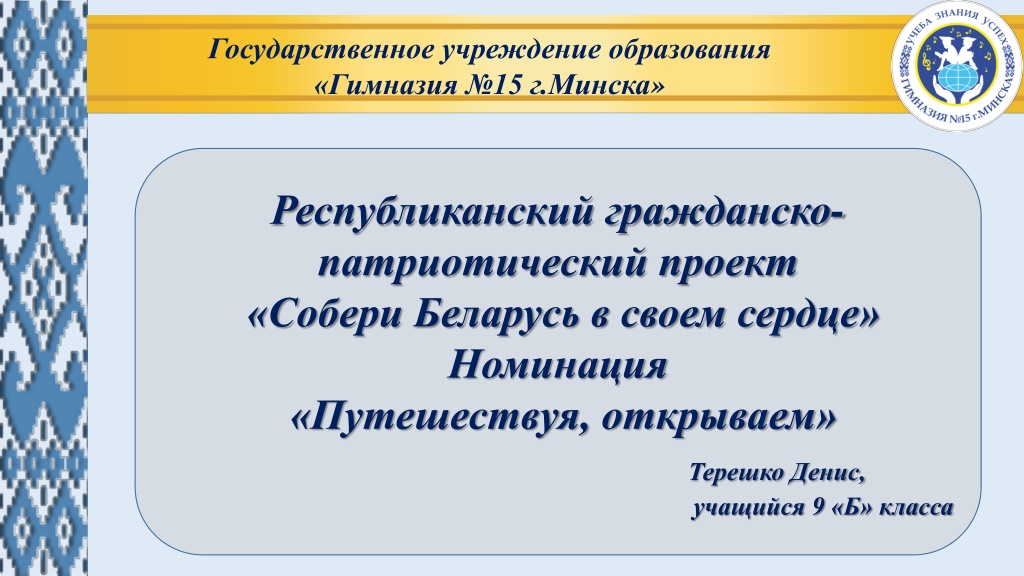 Государственное учреждение образования
«Гимназия №15 г.Минска»

УЧЕБА ЗНАНИЯ УСПЕХ
ГИМНАЗИЯ №15 г.МИНСКА

Республиканский гражданско-патриотический проект
«Собери Беларусь в своем сердце»
Номинация
«Путешествуя, открываем»

Терешко Денис,
учащийся 9 «Б» класса